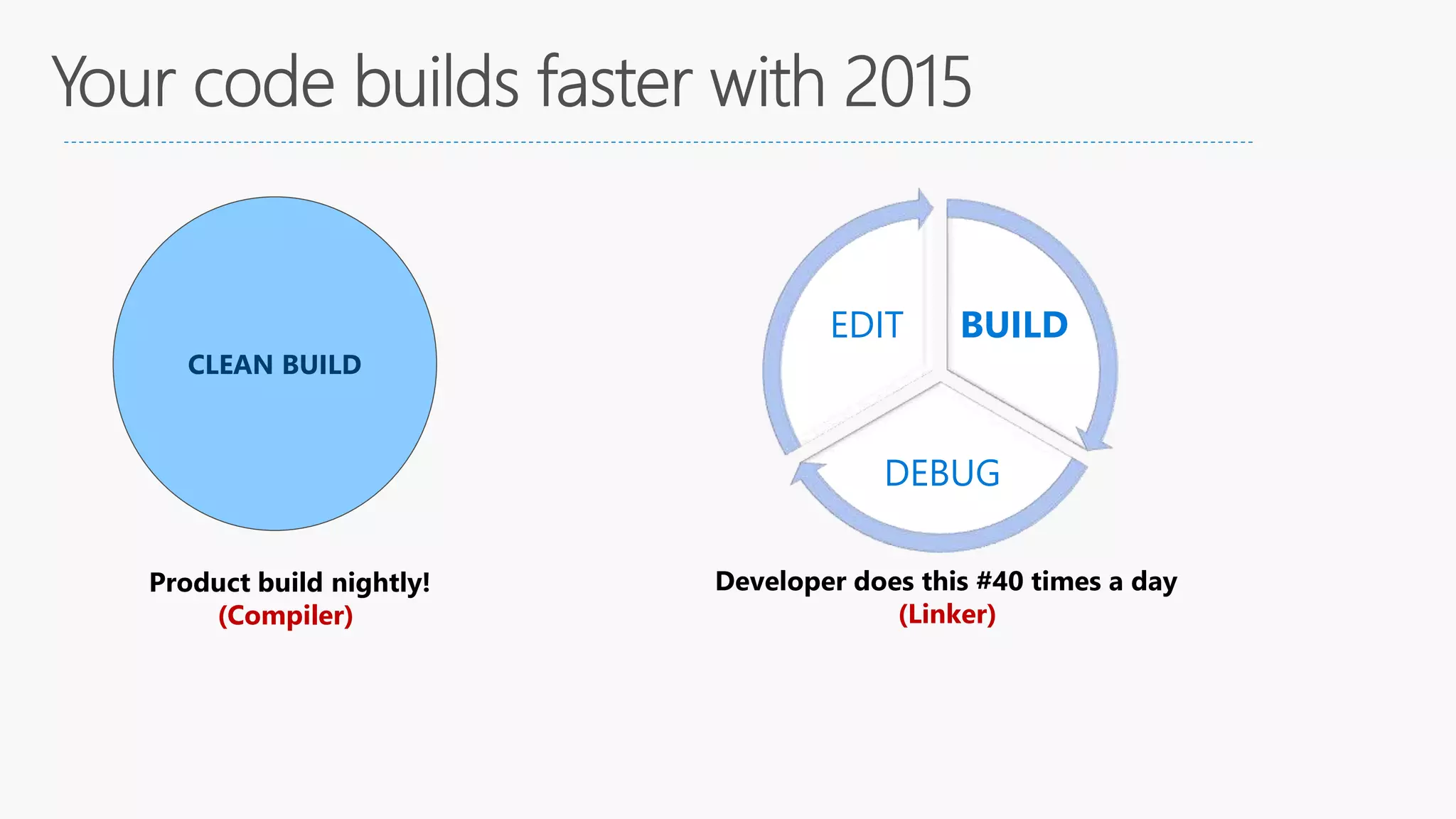 Your code builds faster with 2015

CLEAN BUILD

Product build nightly!
(Compiler)

EDIT
BUILD
DEBUG

Developer does this #40 times a day
(Linker)